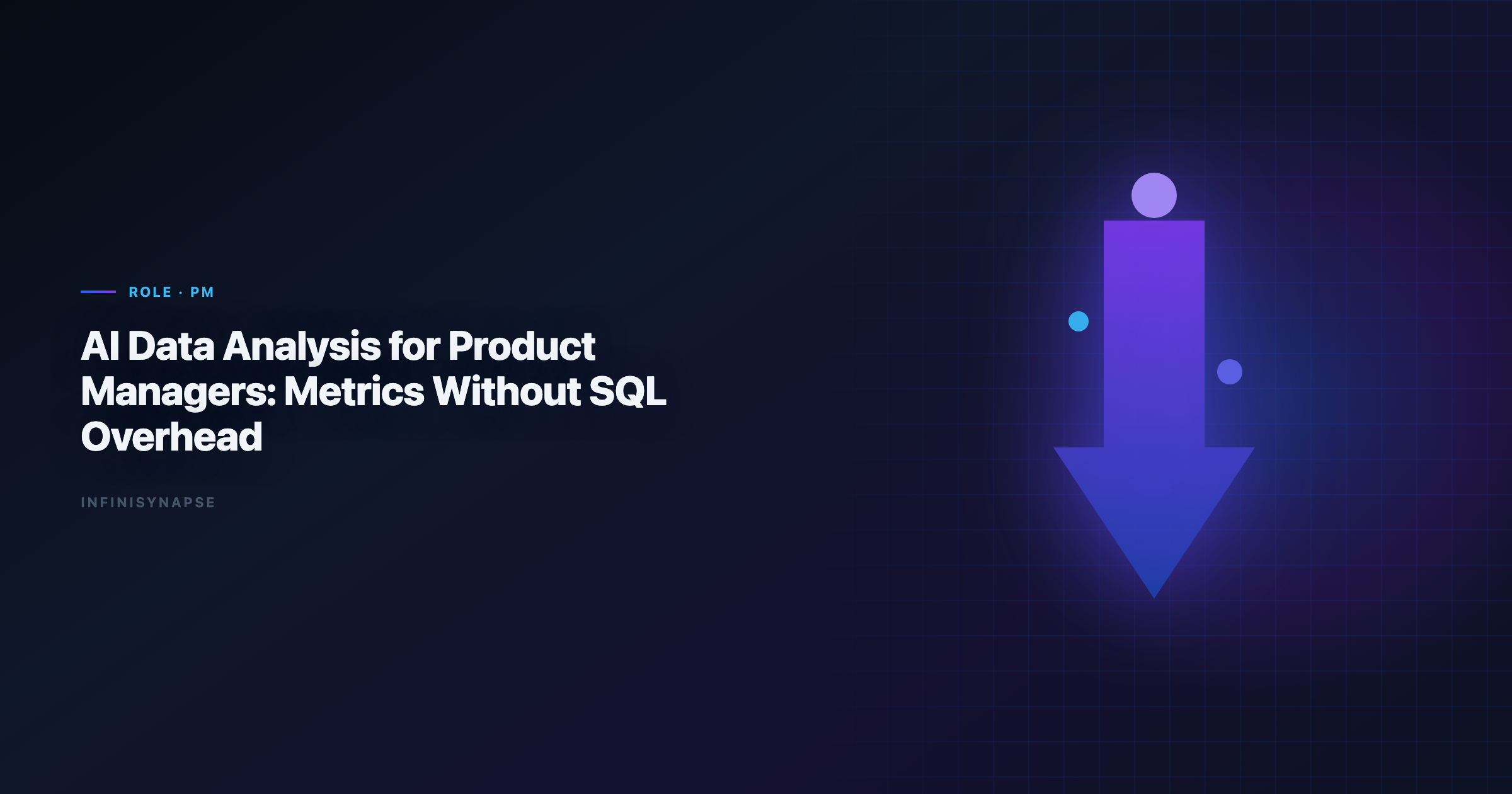 ROLE · PM

AI Data Analysis for Product Managers: Metrics Without SQL Overhead

INFINISYNAPSE